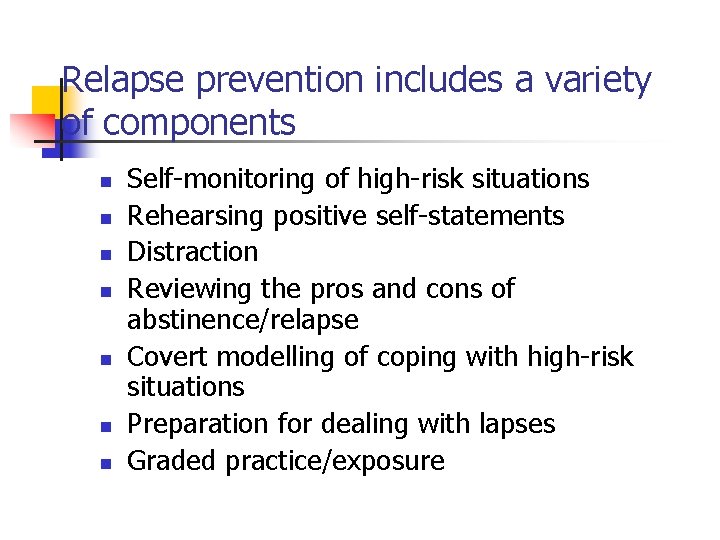 Relapse prevention includes a variety of components

- Self-monitoring of high-risk situations
- Rehearsing positive self-statements
- Distraction
- Reviewing the pros and cons of abstinence/relapse
- Covert modelling of coping with high-risk situations
- Preparation for dealing with lapses
- Graded practice/exposure